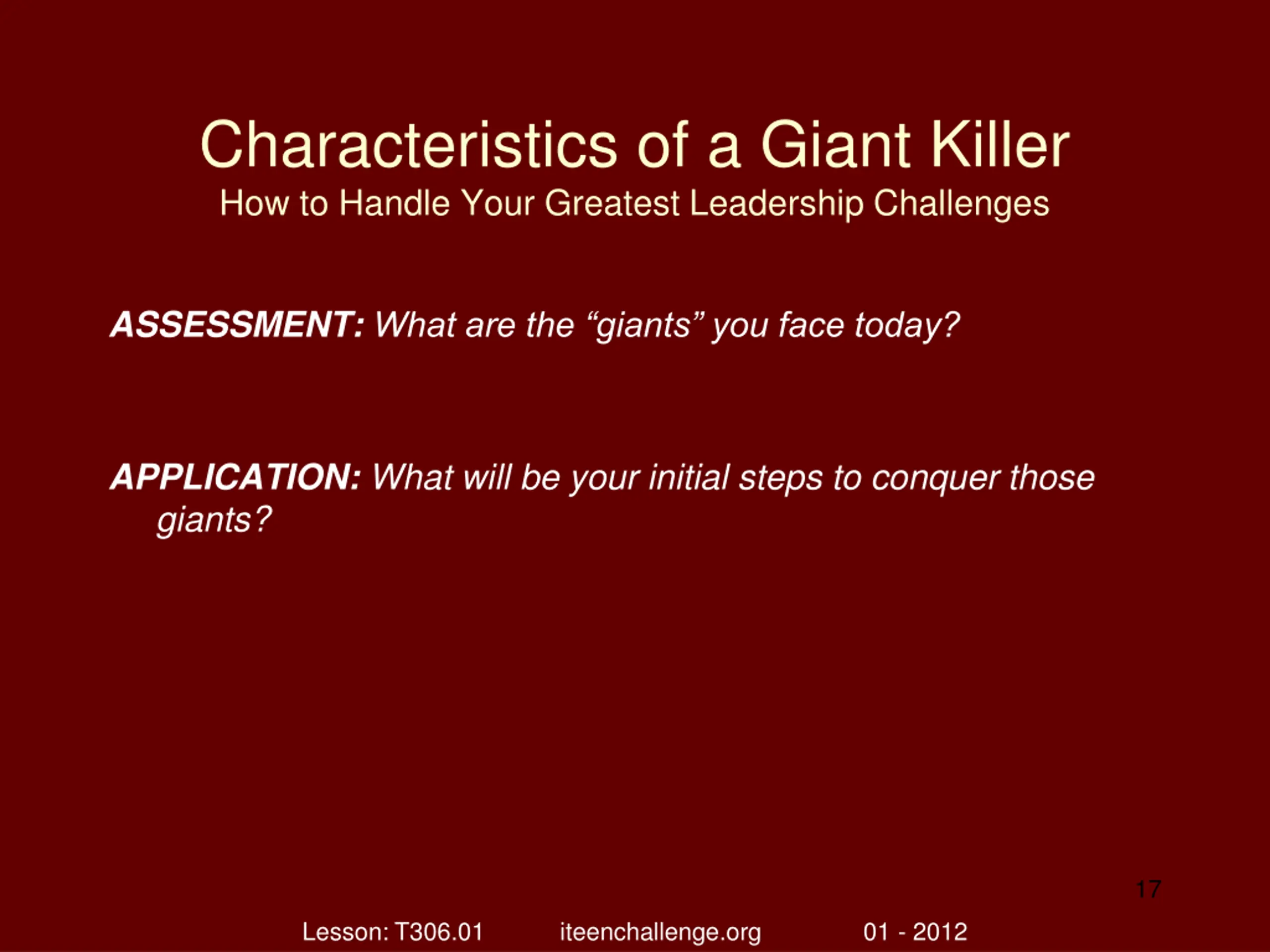 Characteristics of a Giant Killer
How to Handle Your Greatest Leadership Challenges

ASSESSMENT: What are the “giants” you face today?

APPLICATION: What will be your initial steps to conquer those giants?

17

Lesson: T306.01 iteenchallenge.org 01 - 2012